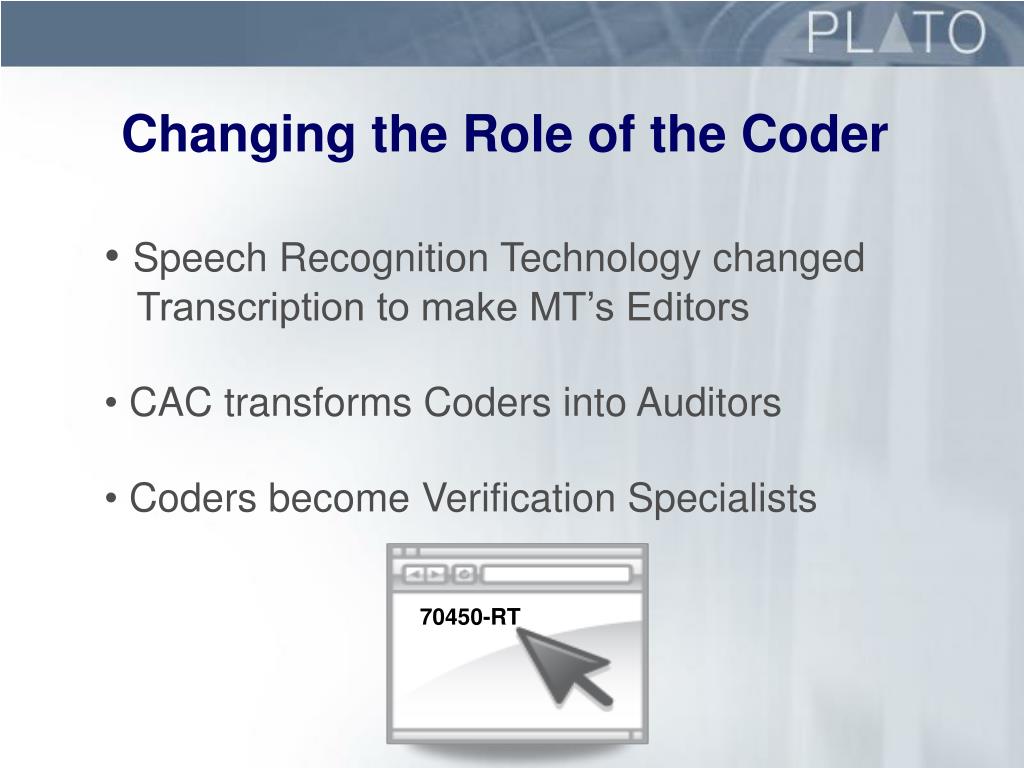 PLATO

Changing the Role of the Coder

• Speech Recognition Technology changed Transcription to make MT’s Editors

• CAC transforms Coders into Auditors

• Coders become Verification Specialists

70450-RT